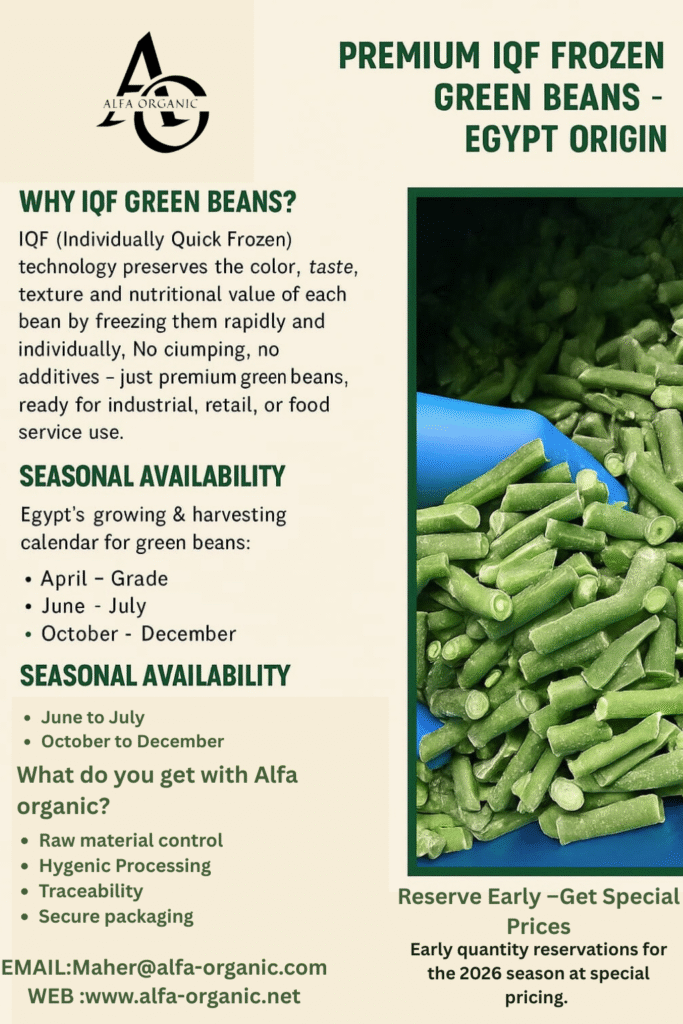 ALFA ORGANIC

PREMIUM IQF FROZEN GREEN BEANS - EGYPT ORIGIN

WHY IQF GREEN BEANS?

IQF (Individually Quick Frozen) technology preserves the color, taste, texture and nutritional value of each bean by freezing them rapidly and individually, No ciumping, no additives – just premium green beans, ready for industrial, retail, or food service use.

SEASONAL AVAILABILITY

Egypt's growing & harvesting calendar for green beans:

• April – Grade
• June - July
• October - December

SEASONAL AVAILABILITY

• June to July
• October to December

What do you get with Alfa organic?

• Raw material control
• Hygenic Processing
• Traceability
• Secure packaging

EMAIL:Maher@alfa-organic.com
WEB :www.alfa-organic.net

Reserve Early –Get Special Prices

Early quantity reservations for the 2026 season at special pricing.